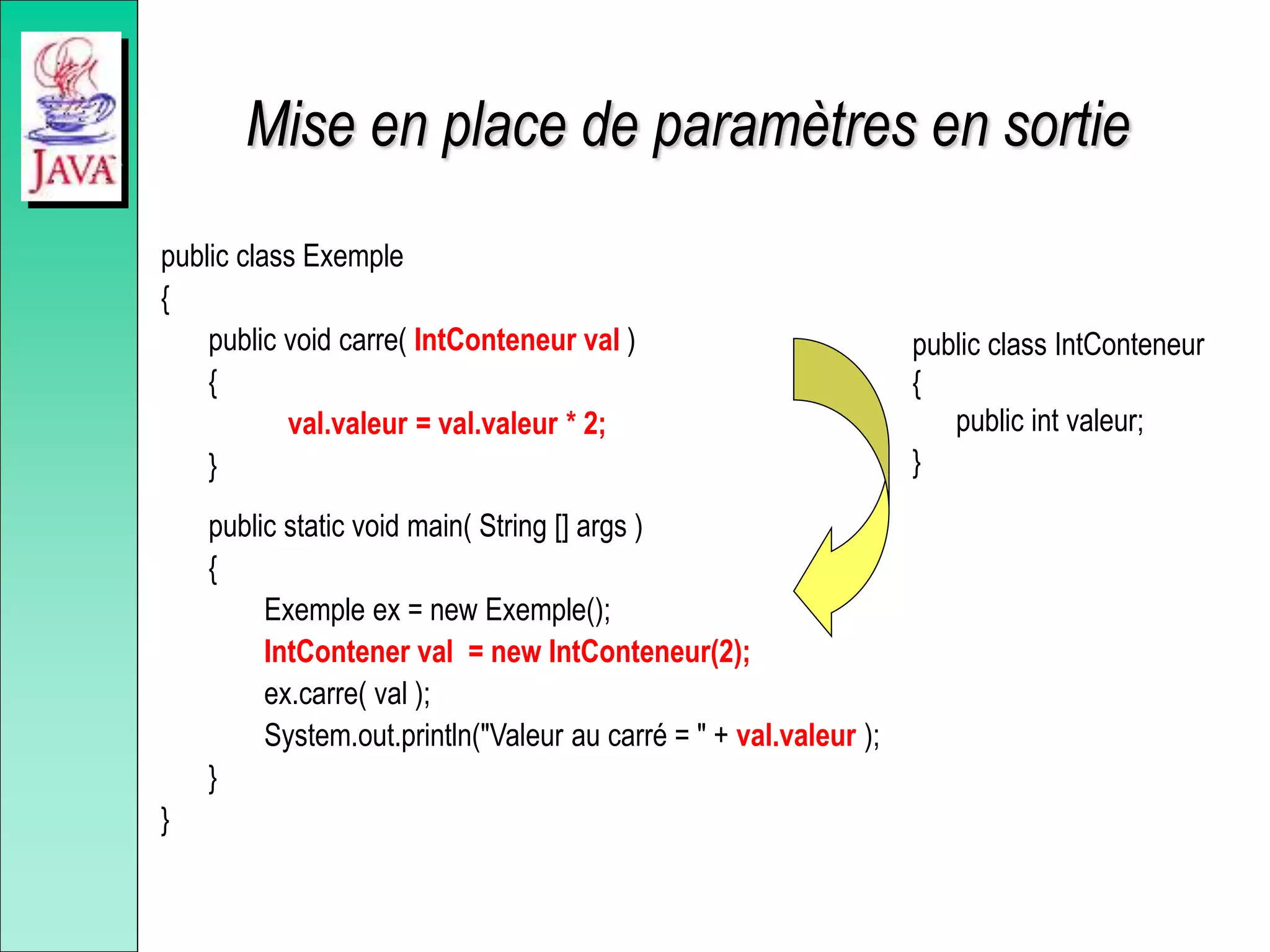 JAVA

Mise en place de paramètres en sortie

public class Exemple
{
public void carre( IntConteneur val )
{
val.valeur = val.valeur * 2;
}

public static void main( String [] args )
{
Exemple ex = new Exemple();
IntContener val = new IntConteneur(2);
ex.carre( val );
System.out.println("Valeur au carré = " + val.valeur );
}
}

public class IntConteneur
{
public int valeur;
}